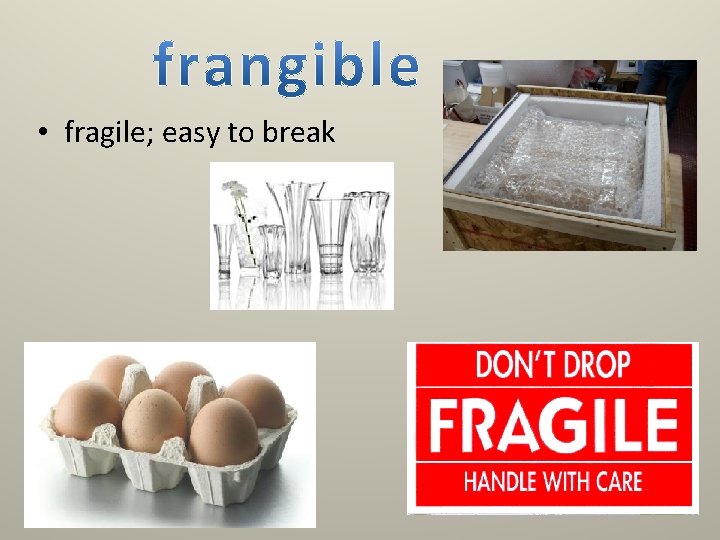 frangible

• fragile; easy to break

DON'T DROP
FRAGILE
HANDLE WITH CARE